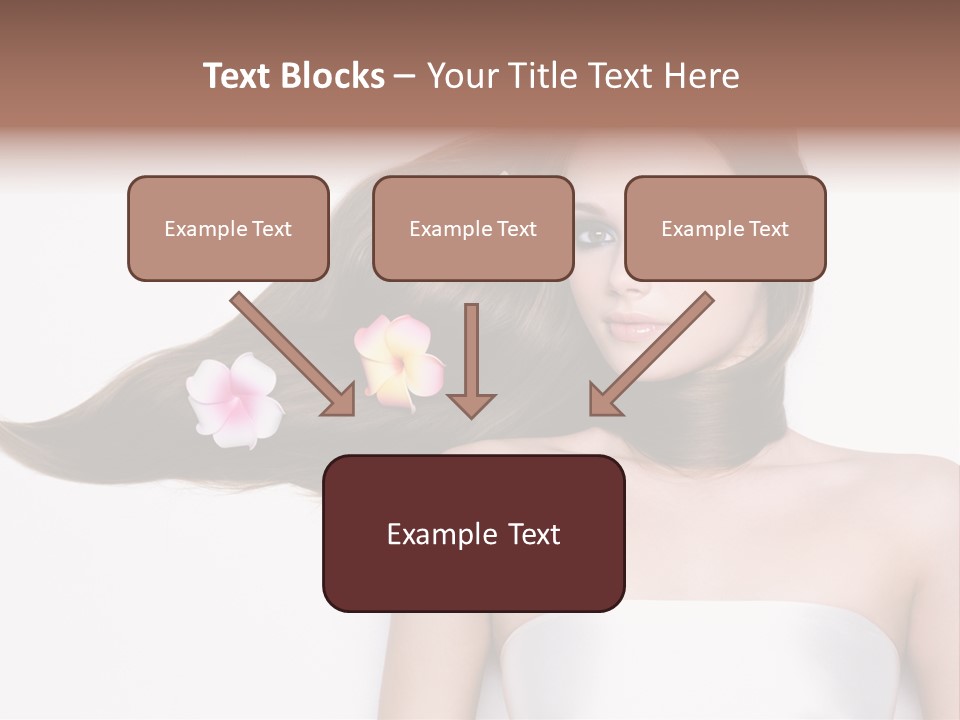 Text Blocks – Your Title Text Here

Example Text

Example Text

Example Text

Example Text